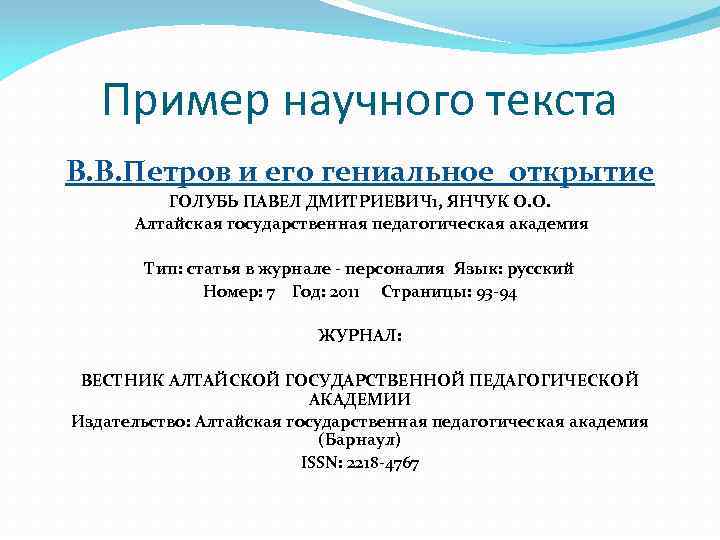 Пример научного текста

В.В.Петров и его гениальное открытие

ГОЛУБЬ ПАВЕЛ ДМИТРИЕВИЧ1, ЯНЧУК О.О.

Алтайская государственная педагогическая академия

Тип: статья в журнале - персоналия Язык: русский

Номер: 7 Год: 2011 Страницы: 93-94

ЖУРНАЛ:

ВЕСТНИК АЛТАЙСКОЙ ГОСУДАРСТВЕННОЙ ПЕДАГОГИЧЕСКОЙ АКАДЕМИИ

Издательство: Алтайская государственная педагогическая академия (Барнаул)

ISSN: 2218-4767